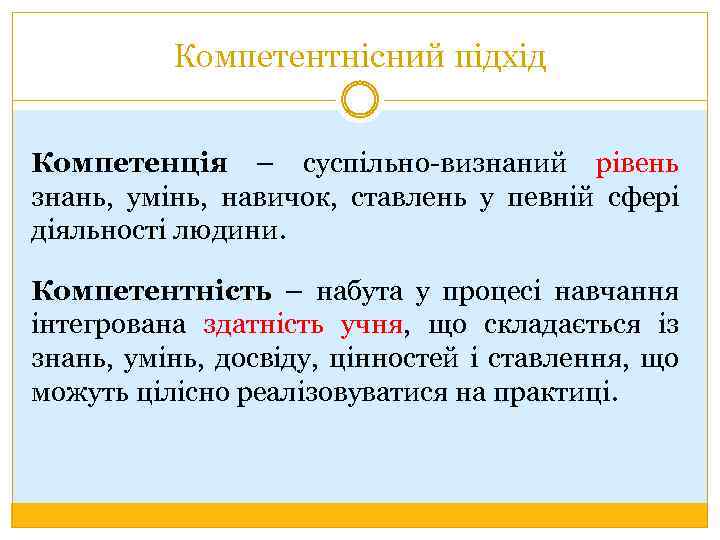 Компетентнісний підхід

Компетенція – суспільно-визнаний рівень знань, умінь, навичок, ставлень у певній сфері діяльності людини.

Компетентність – набута у процесі навчання інтегрована здатність учня, що складається із знань, умінь, досвіду, цінностей і ставлення, що можуть цілісно реалізовуватися на практиці.